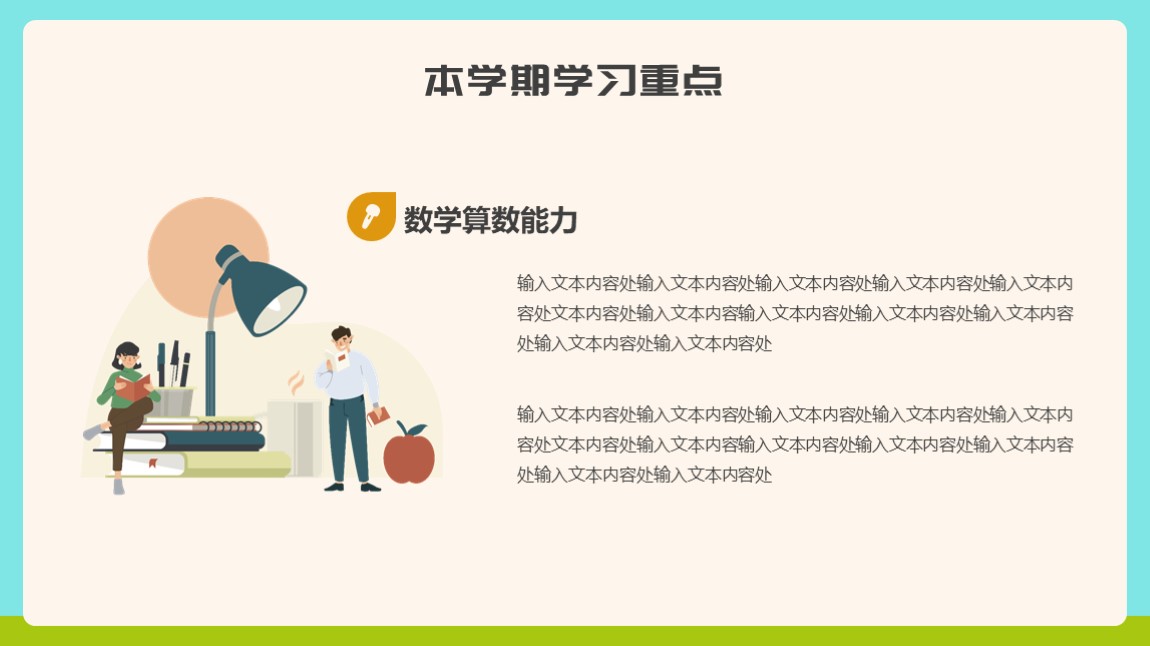 本学期学习重点

数学算数能力

输入文本内容处输入文本内容处输入文本内容处输入文本内容处输入文本内容处文本内容处输入文本内容输入文本内容处输入文本内容处输入文本内容处输入文本内容处输入文本内容处

输入文本内容处输入文本内容处输入文本内容处输入文本内容处输入文本内容处文本内容处输入文本内容输入文本内容处输入文本内容处输入文本内容处输入文本内容处输入文本内容处